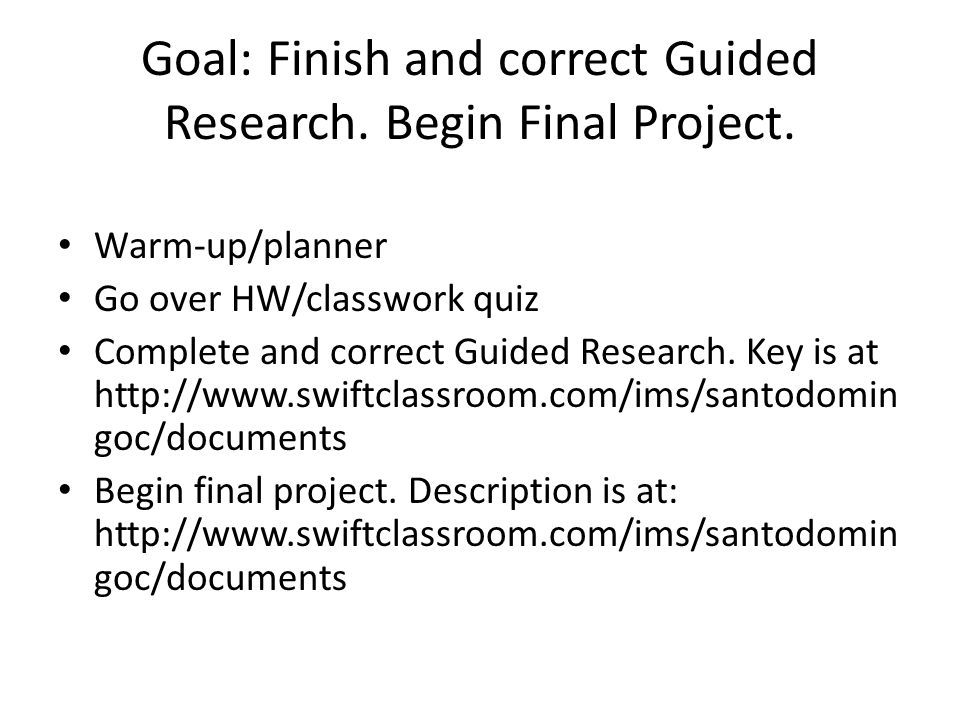 Goal: Finish and correct Guided Research. Begin Final Project.

• Warm-up/planner
• Go over HW/classwork quiz
• Complete and correct Guided Research. Key is at http://www.swiftclassroom.com/ims/santodomingoc/documents
• Begin final project. Description is at: http://www.swiftclassroom.com/ims/santodomingoc/documents